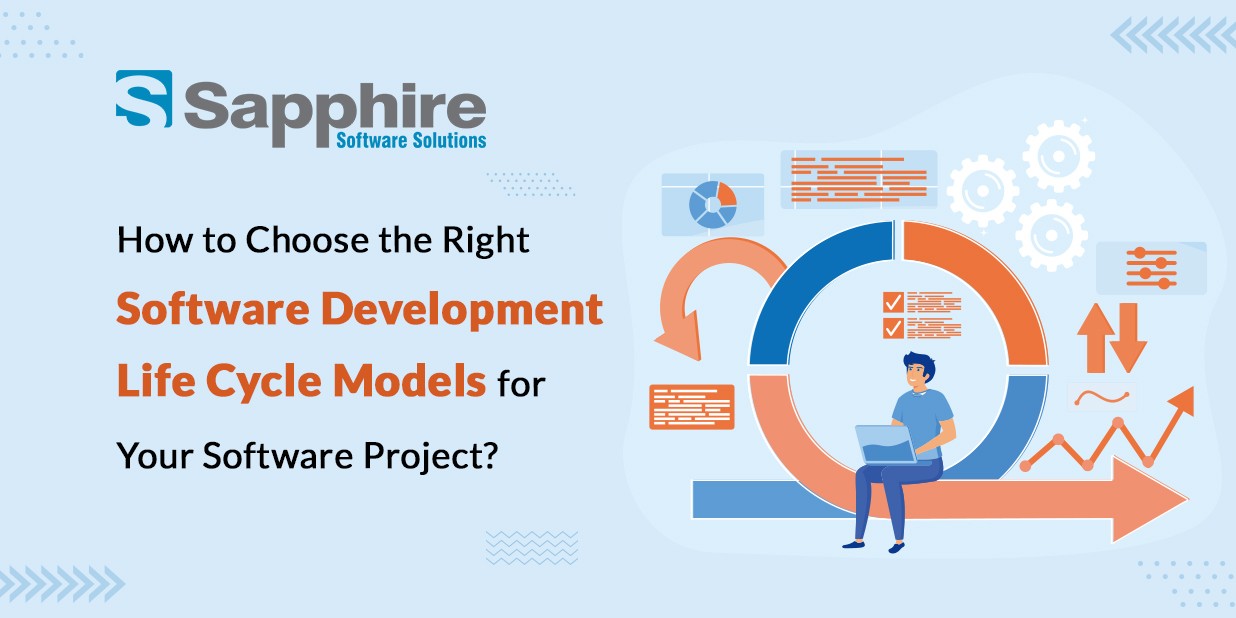 Sapphire
Software Solutions

How to Choose the Right Software Development Life Cycle Models for Your Software Project?